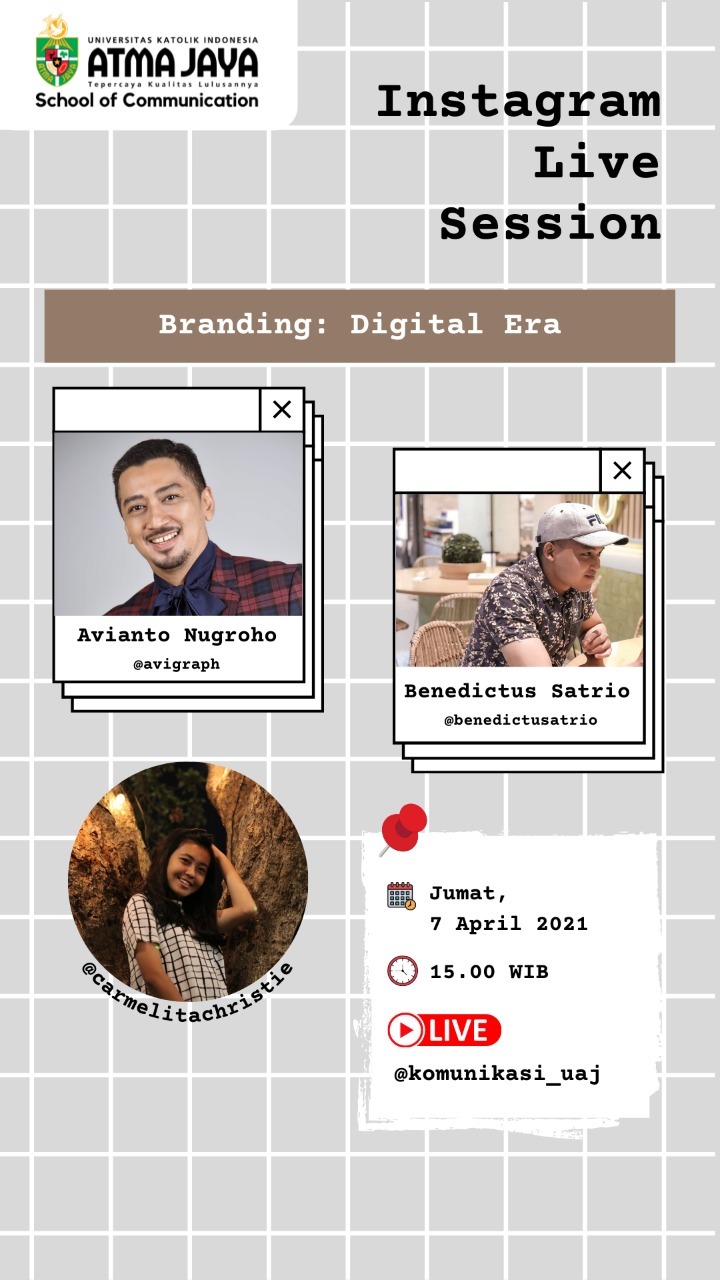 UNIVERSITAS KATOLIK INDONESIA
ATMA JAYA
Tepercaya Kualitas Lulusannya
School of Communication

Instagram Live Session

Branding: Digital Era

Avianto Nugroho
@avigraph

Benedictus Satrio
@benedictusatrio

@carmelitachristie

Jumat, 7 April 2021

15.00 WIB

LIVE

@komunikasi_uaj